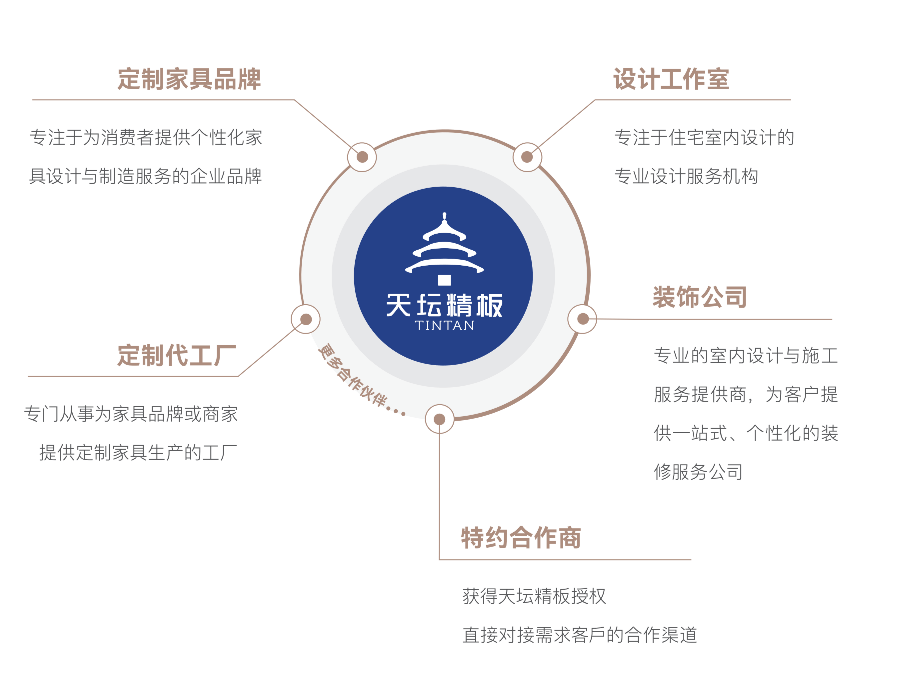 定制家具品牌

专注于为消费者提供个性化家具设计与制造服务的企业品牌

设计工作室

专注于住宅室内设计的专业设计服务机构

天坛精板
TINTAN

装饰公司

专业的室内设计与施工服务提供商，为客户提供一站式、个性化的装修服务公司

定制代工厂

专门从事为家具品牌或商家提供定制家具生产的工厂

更多合作伙伴...

特约合作商

获得天坛精板授权
直接对接需求客戶的合作渠道